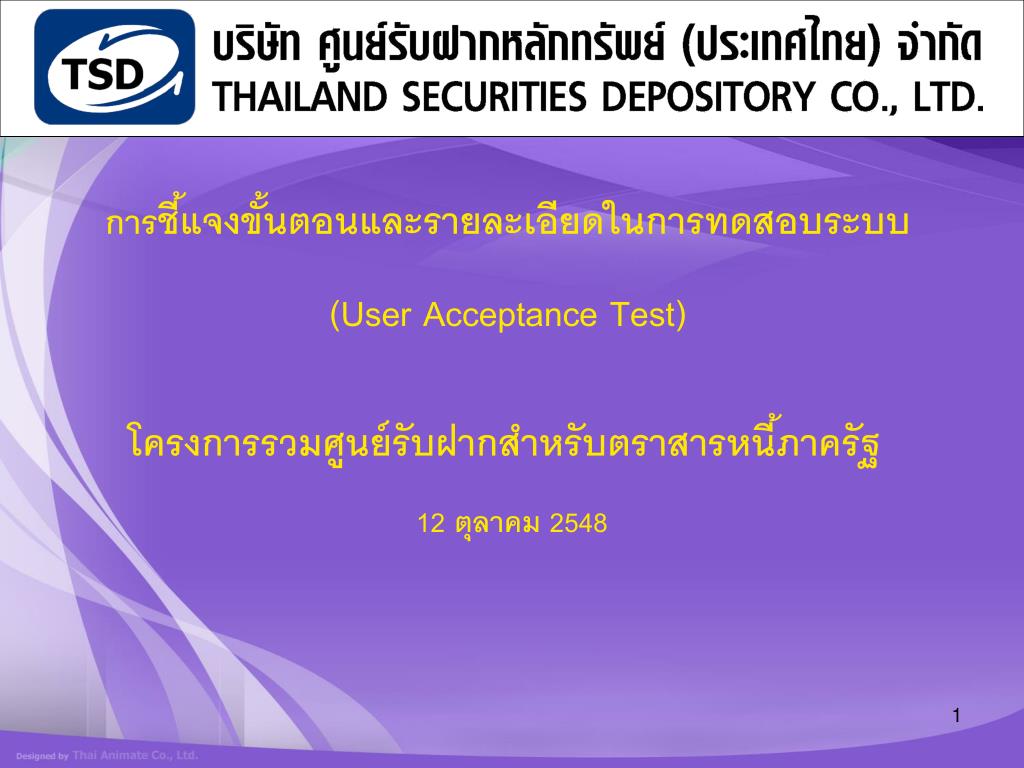 TSD

บริษัท ศูนย์รับฝากหลักทรัพย์ (ประเทศไทย) จำกัด
THAILAND SECURITIES DEPOSITORY CO., LTD.

การชี้แจงขั้นตอนและรายละเอียดในการทดสอบระบบ

(User Acceptance Test)

โครงการรวมศูนย์รับฝากสำหรับตราสารหนี้ภาครัฐ

12 ตุลาคม 2548

1

Designed by Thai Animate Co., Ltd.